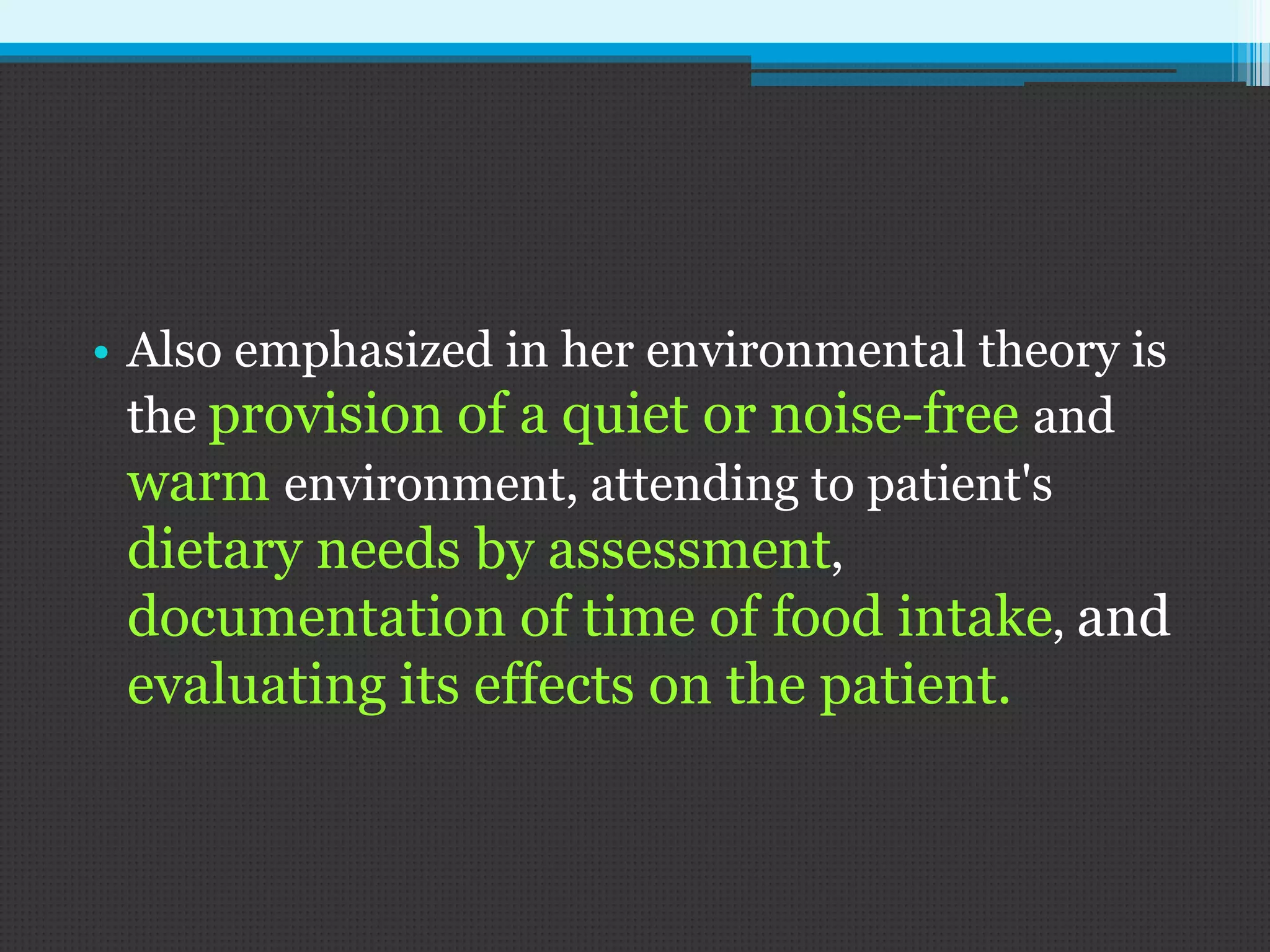 • Also emphasized in her environmental theory is the provision of a quiet or noise-free and warm environment, attending to patient's dietary needs by assessment, documentation of time of food intake, and evaluating its effects on the patient.